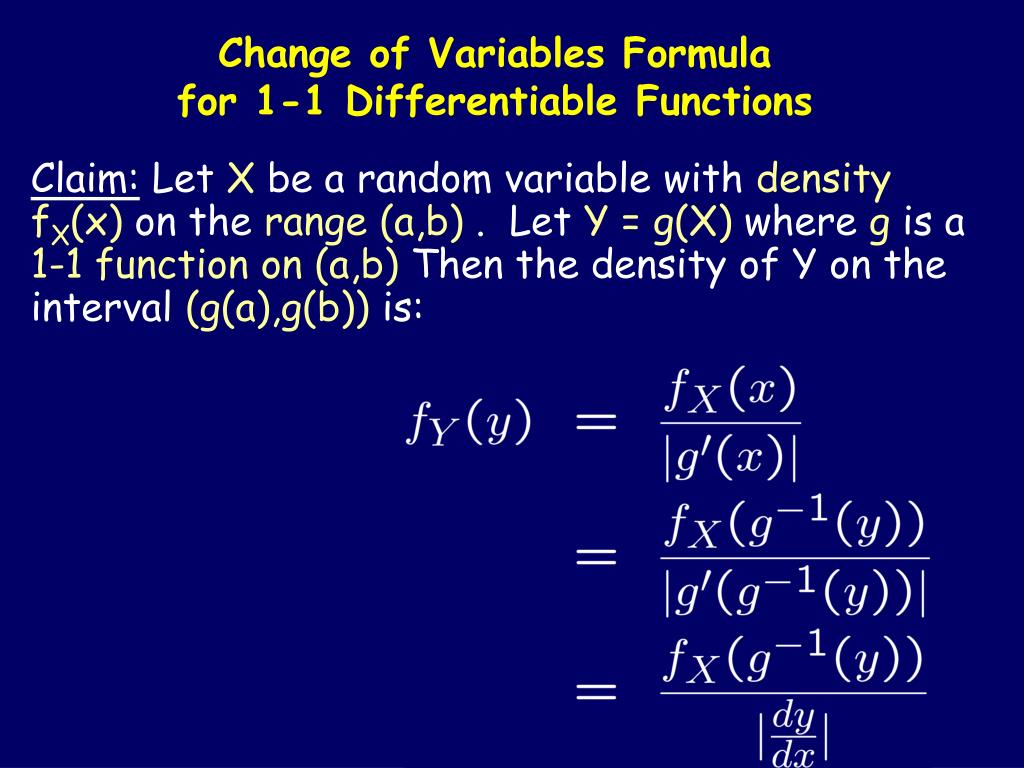 Change of Variables Formula
for 1-1 Differentiable Functions

Claim: Let X be a random variable with density $f_X(x)$ on the range (a,b) . Let Y = g(X) where g is a 1-1 function on (a,b) Then the density of Y on the interval (g(a),g(b)) is:

$f_Y(y) = \frac{f_X(x)}{|g'(x)|}$
$= \frac{f_X(g^{-1}(y))}{|g'(g^{-1}(y))|}$
$= \frac{f_X(g^{-1}(y))}{|\frac{dy}{dx}|}$